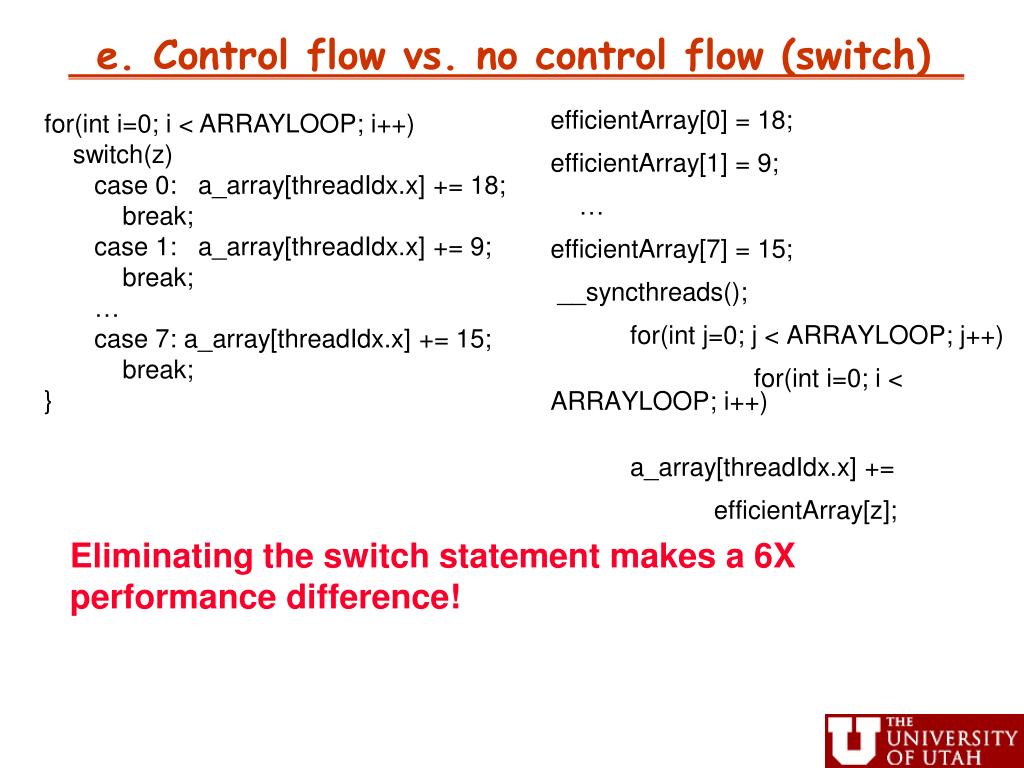 e. Control flow vs. no control flow (switch)

for(int i=0; i < ARRAYLOOP; i++)
switch(z)
case 0: a_array[threadIdx.x] += 18;
break;
case 1: a_array[threadIdx.x] += 9;
break;
…
case 7: a_array[threadIdx.x] += 15;
break;
}

efficientArray[0] = 18;
efficientArray[1] = 9;
…
efficientArray[7] = 15;
__syncthreads();
for(int j=0; j < ARRAYLOOP; j++)
for(int i=0; i < ARRAYLOOP; i++)
a_array[threadIdx.x] +=
efficientArray[z];

Eliminating the switch statement makes a 6X performance difference!

THE UNIVERSITY OF UTAH